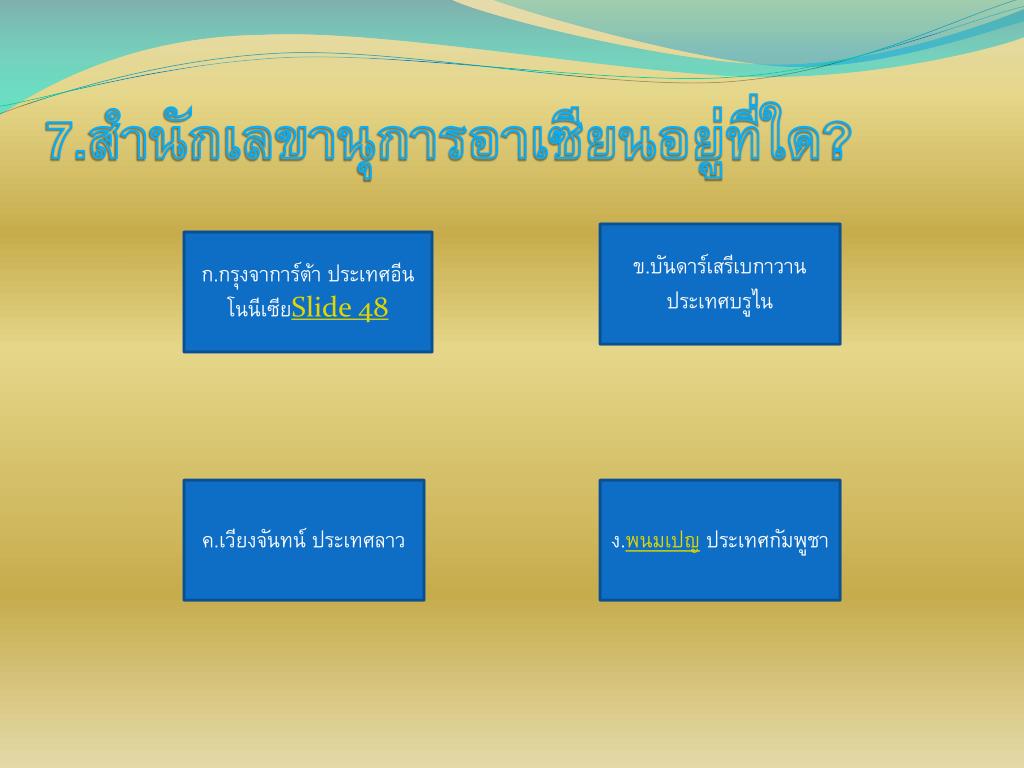 7.สำนักเลขานุการอาเซียนอยู่ที่ใด?

ก.กรุงจาการ์ต้า ประเทศอินโนนีเซียSlide 48

ข.บันดาร์เสรีเบกาวาน ประเทศบรูไน

ค.เวียงจันทน์ ประเทศลาว

ง.พนมเปญ ประเทศกัมพูชา